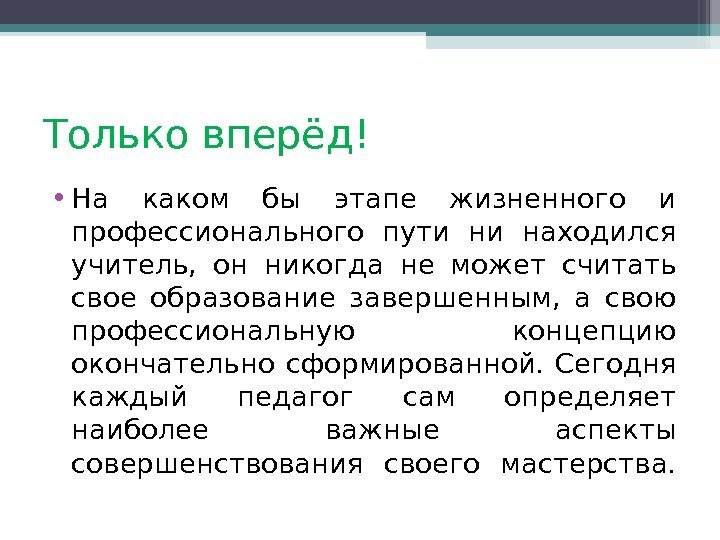 Только вперёд!

• На каком бы этапе жизненного и профессионального пути ни находился учитель, он никогда не может считать свое образование завершенным, а свою профессиональную концепцию окончательно сформированной. Сегодня каждый педагог сам определяет наиболее важные аспекты совершенствования своего мастерства.